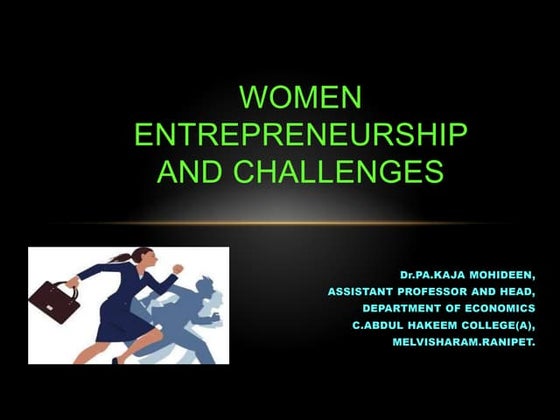 WOMEN ENTREPRENEURSHIP AND CHALLENGES

Dr.PA.KAJA MOHIDEEN,
ASSISTANT PROFESSOR AND HEAD,
DEPARTMENT OF ECONOMICS
C.ABDUL HAKEEM COLLEGE(A),
MELVISHARAM.RANIPET.